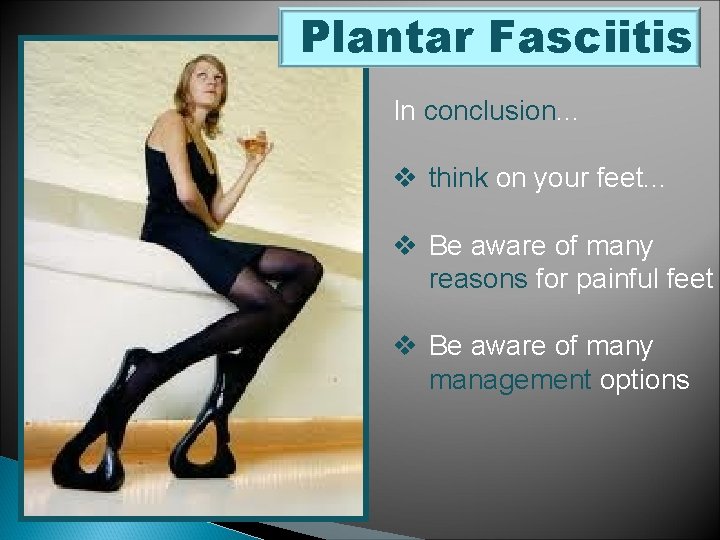 Plantar Fasciitis

In conclusion…

❖ think on your feet…

❖ Be aware of many reasons for painful feet

❖ Be aware of many management options